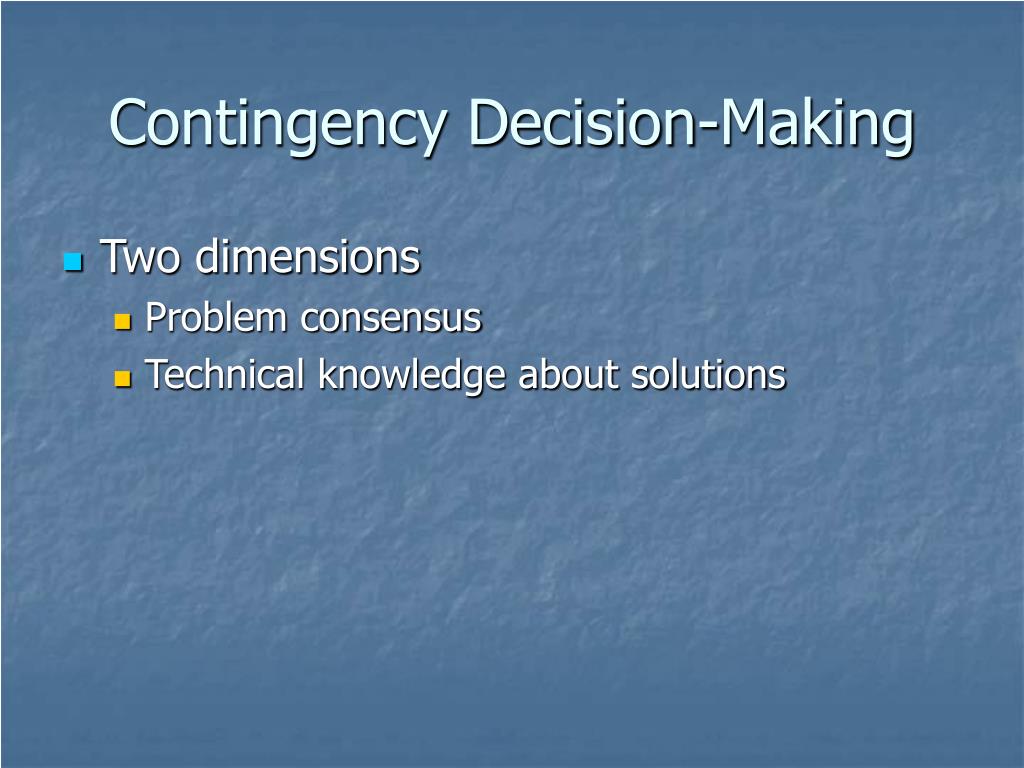 Contingency Decision-Making

Two dimensions

Problem consensus

Technical knowledge about solutions